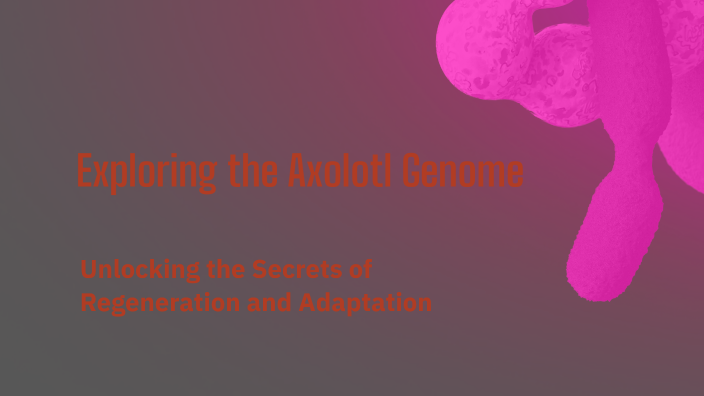 Exploring the Axolotl Genome

Unlocking the Secrets of Regeneration and Adaptation